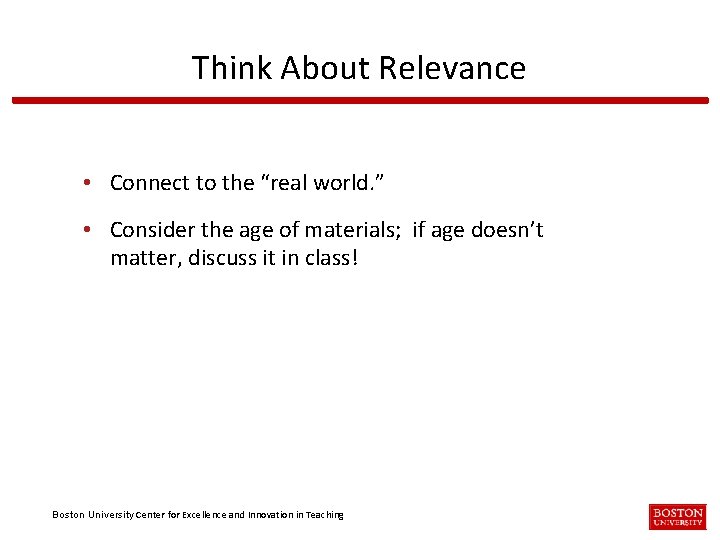 Think About Relevance

• Connect to the “real world.”

• Consider the age of materials; if age doesn’t matter, discuss it in class!

Boston University Center for Excellence and Innovation in Teaching

BOSTON UNIVERSITY